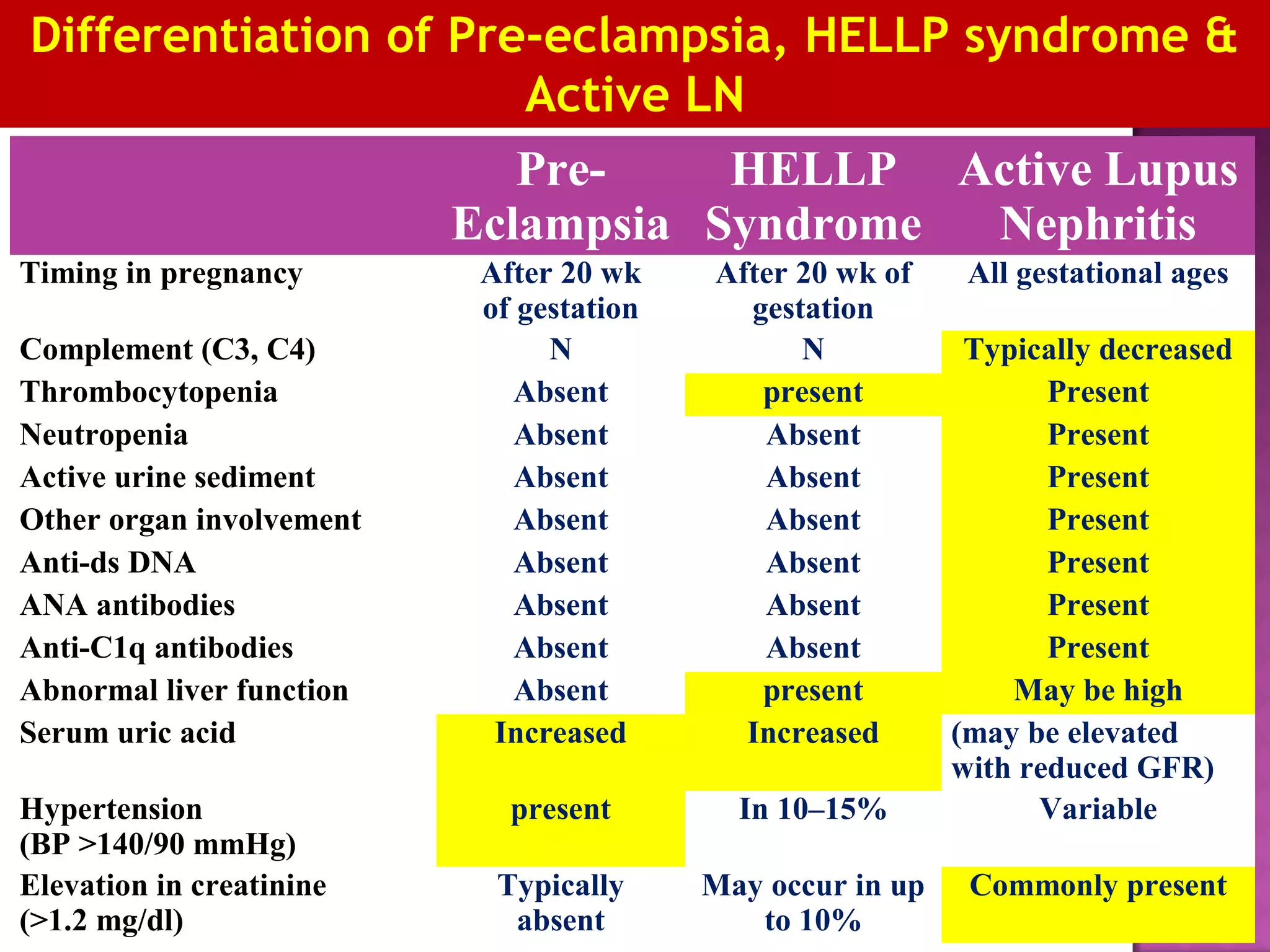 Differentiation of Pre-eclampsia, HELLP syndrome & Active LN

| | Pre-Eclampsia | HELLP Syndrome | Active Lupus Nephritis |
|---|---|---|---|
| Timing in pregnancy | After 20 wk of gestation | After 20 wk of gestation | All gestational ages |
| Complement (C3, C4) | N | N | Typically decreased |
| Thrombocytopenia | Absent | present | Present |
| Neutropenia | Absent | Absent | Present |
| Active urine sediment | Absent | Absent | Present |
| Other organ involvement | Absent | Absent | Present |
| Anti-ds DNA | Absent | Absent | Present |
| ANA antibodies | Absent | Absent | Present |
| Anti-C1q antibodies | Absent | Absent | Present |
| Abnormal liver function | Absent | present | May be high |
| Serum uric acid | Increased | Increased | (may be elevated with reduced GFR) |
| Hypertension (BP >140/90 mmHg) | present | In 10–15% | Variable |
| Elevation in creatinine (>1.2 mg/dl) | Typically absent | May occur in up to 10% | Commonly present |